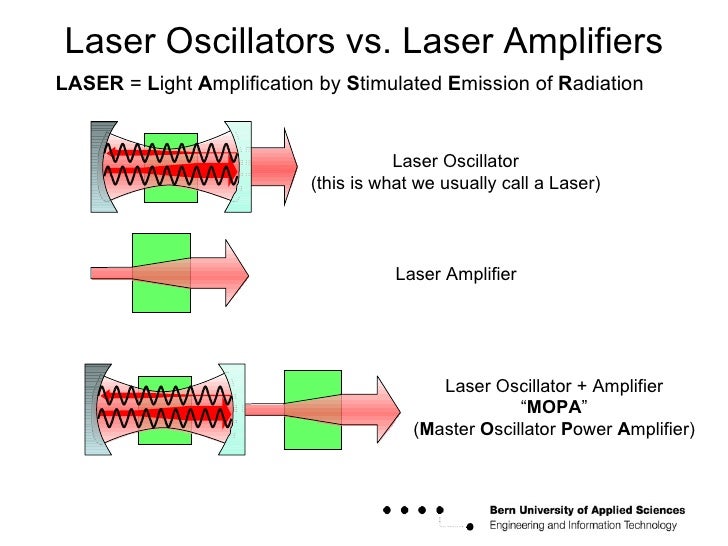 Laser Oscillators vs. Laser Amplifiers

LASER = Light Amplification by Stimulated Emission of Radiation

Laser Oscillator
(this is what we usually call a Laser)

Laser Amplifier

Laser Oscillator + Amplifier
"MOPA"
(Master Oscillator Power Amplifier)

Bern University of Applied Sciences
Engineering and Information Technology